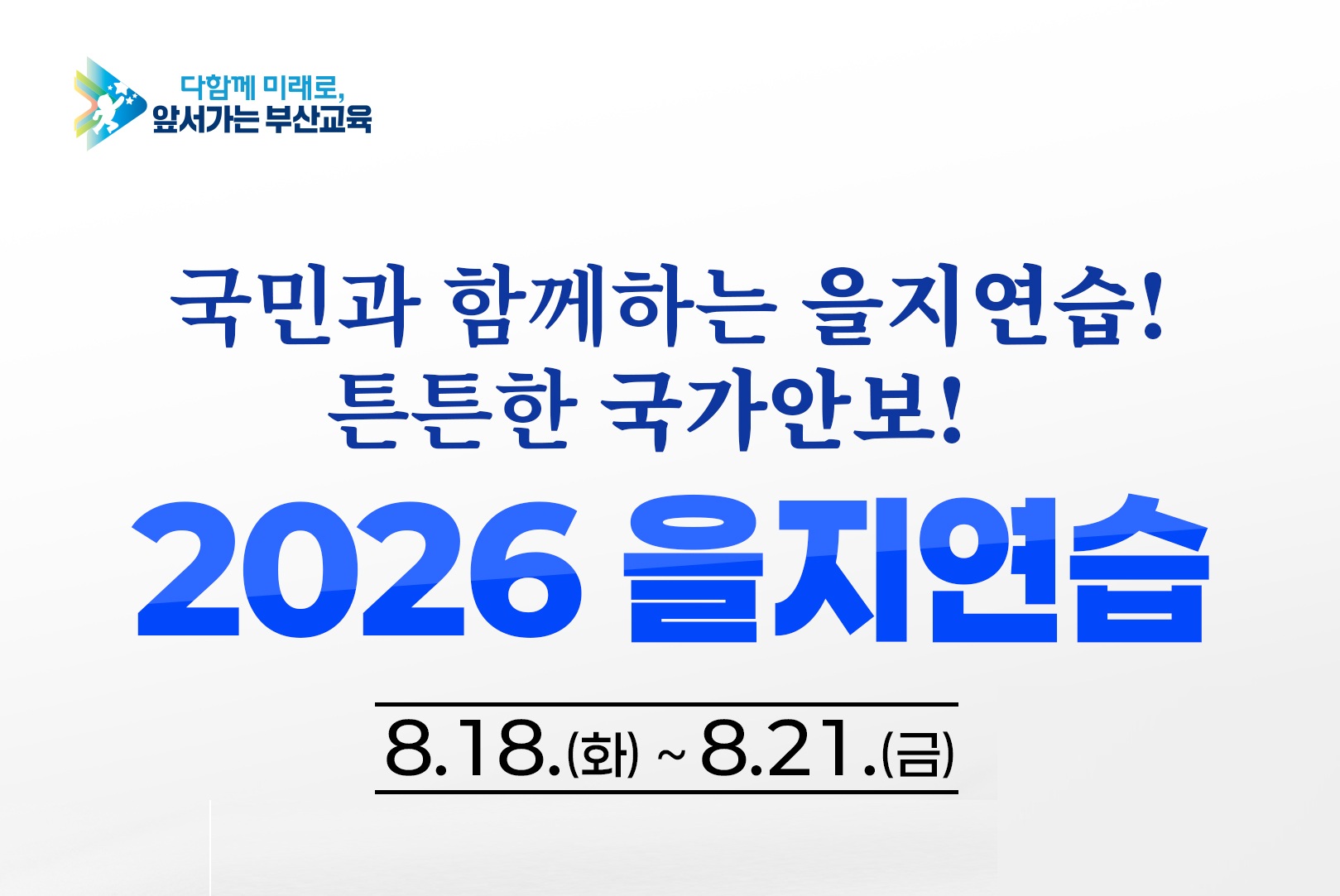 다함께 미래로,
앞서가는 부산교육

국민과 함께하는 을지연습!
튼튼한 국가안보!

2026 을지연습

8.18.(화) ~ 8.21.(금)